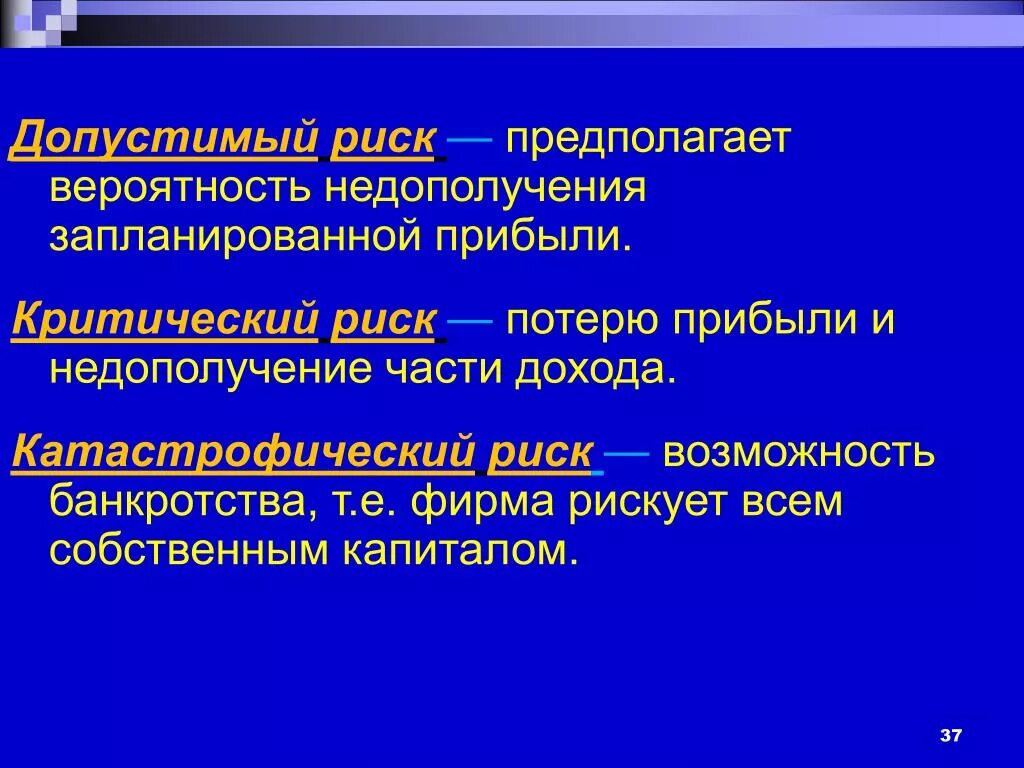 Допустимый риск — предполагает вероятность недополучения запланированной прибыли.

Критический риск — потерю прибыли и недополучение части дохода.

Катастрофический риск — возможность банкротства, т.е. фирма рискует всем собственным капиталом.

37